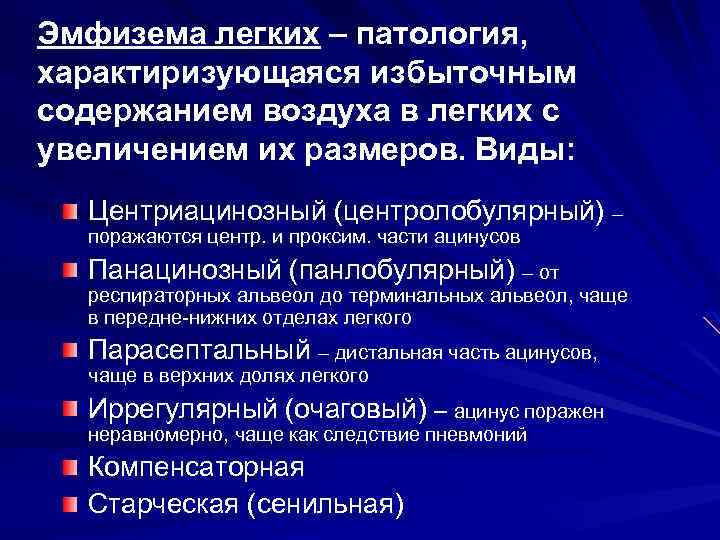 Эмфизема легких – патология, характиризующаяся избыточным содержанием воздуха в легких с увеличением их размеров. Виды:

Центриацинозный (центролобулярный) – поражаются центр. и проксим. части ацинусов

Панацинозный (панлобулярный) – от респираторных альвеол до терминальных альвеол, чаще в передне-нижних отделах легкого

Парасептальный – дистальная часть ацинусов, чаще в верхних долях легкого

Иррегулярный (очаговый) – ацинус поражен неравномерно, чаще как следствие пневмоний

Компенсаторная

Старческая (сенильная)